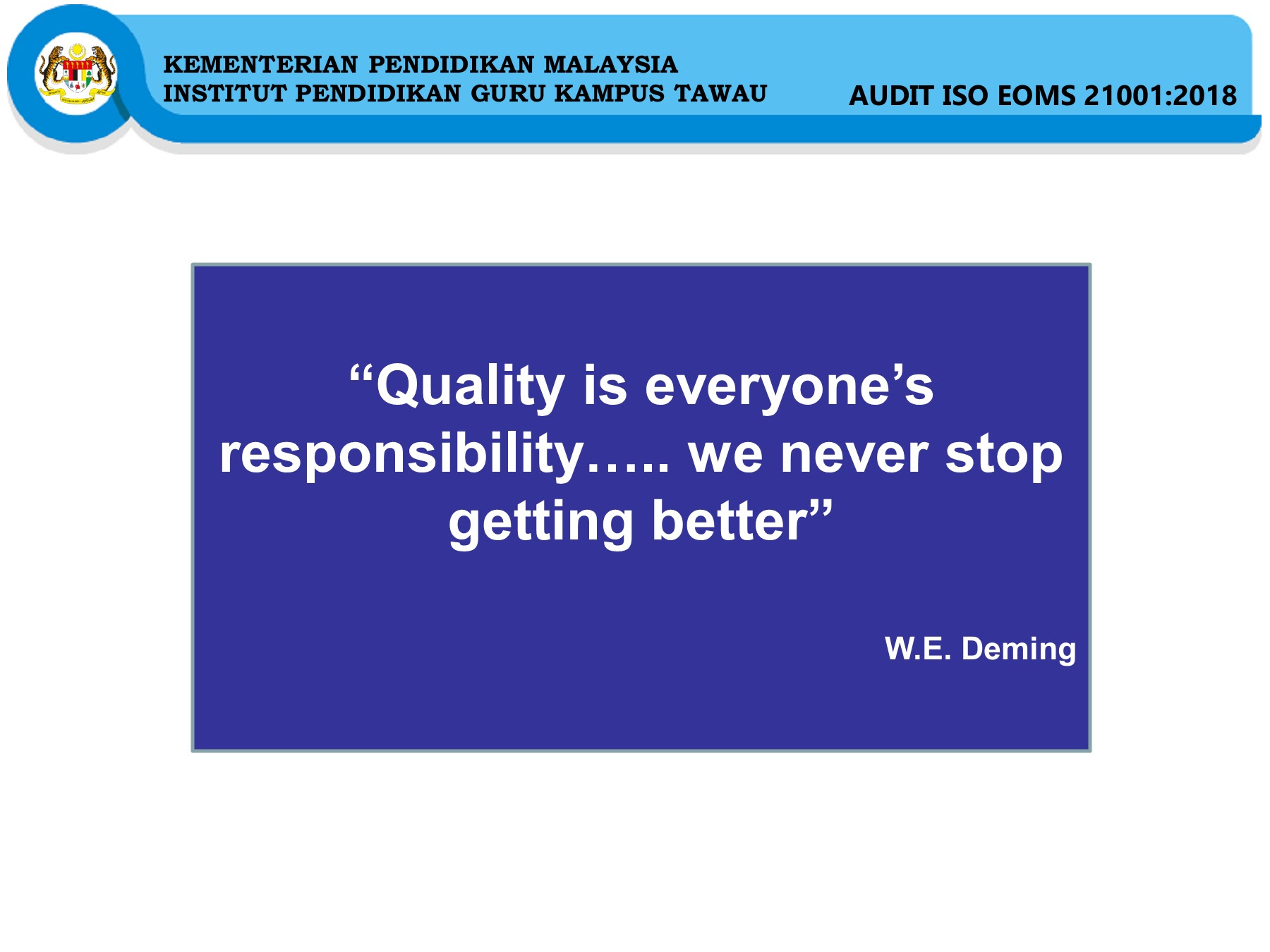 KEMENTERIAN PENDIDIKAN MALAYSIA
INSTITUT PENDIDIKAN GURU KAMPUS TAWAU

AUDIT ISO EOMS 21001:2018

“Quality is everyone’s responsibility….. we never stop getting better”

W.E. Deming